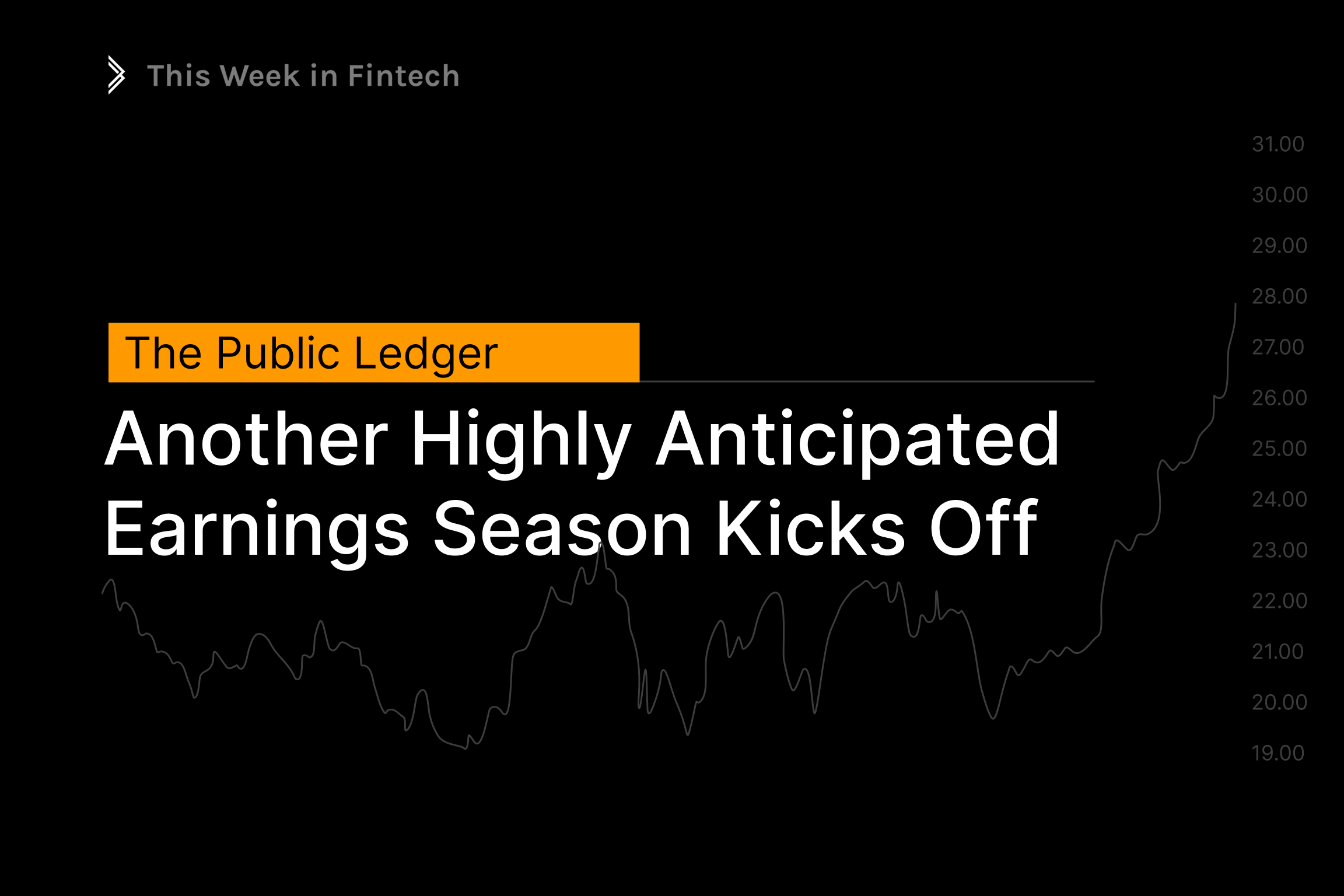 This Week in Fintech

The Public Ledger

Another Highly Anticipated Earnings Season Kicks Off

31.00
30.00
29.00
28.00
27.00
26.00
25.00
24.00
23.00
22.00
21.00
20.00
19.00